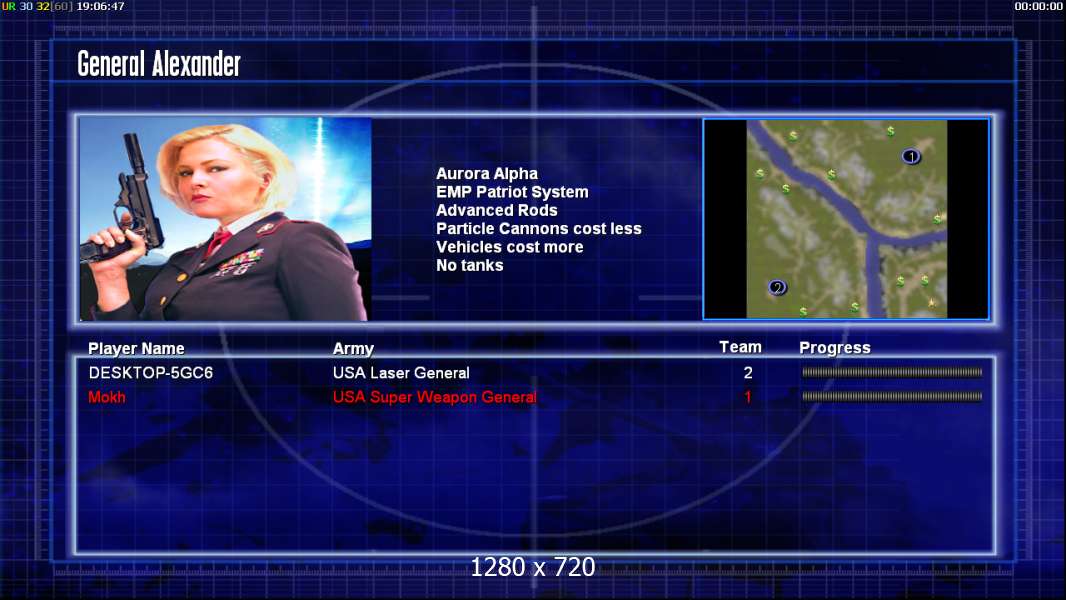 UR 30 32[60] 19:06:47

00:00:00

General Alexander

Aurora Alpha
EMP Patriot System
Advanced Rods
Particle Cannons cost less
Vehicles cost more
No tanks

1
2

| Player Name | Army | Team | Progress |
|---|---|---|---|
| DESKTOP-5GC6 | USA Laser General | 2 | |
| Mokh | USA Super Weapon General | 1 | |

1280 x 720